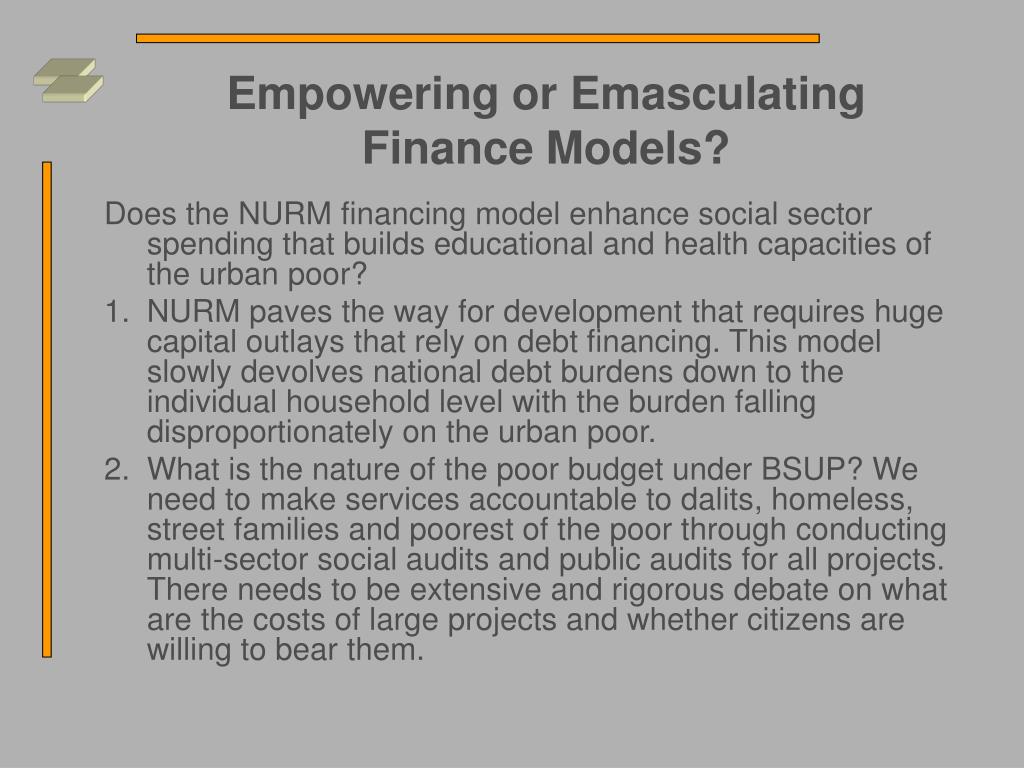 Empowering or Emasculating Finance Models?

Does the NURM financing model enhance social sector spending that builds educational and health capacities of the urban poor?

1. NURM paves the way for development that requires huge capital outlays that rely on debt financing. This model slowly devolves national debt burdens down to the individual household level with the burden falling disproportionately on the urban poor.

2. What is the nature of the poor budget under BSUP? We need to make services accountable to dalits, homeless, street families and poorest of the poor through conducting multi-sector social audits and public audits for all projects. There needs to be extensive and rigorous debate on what are the costs of large projects and whether citizens are willing to bear them.